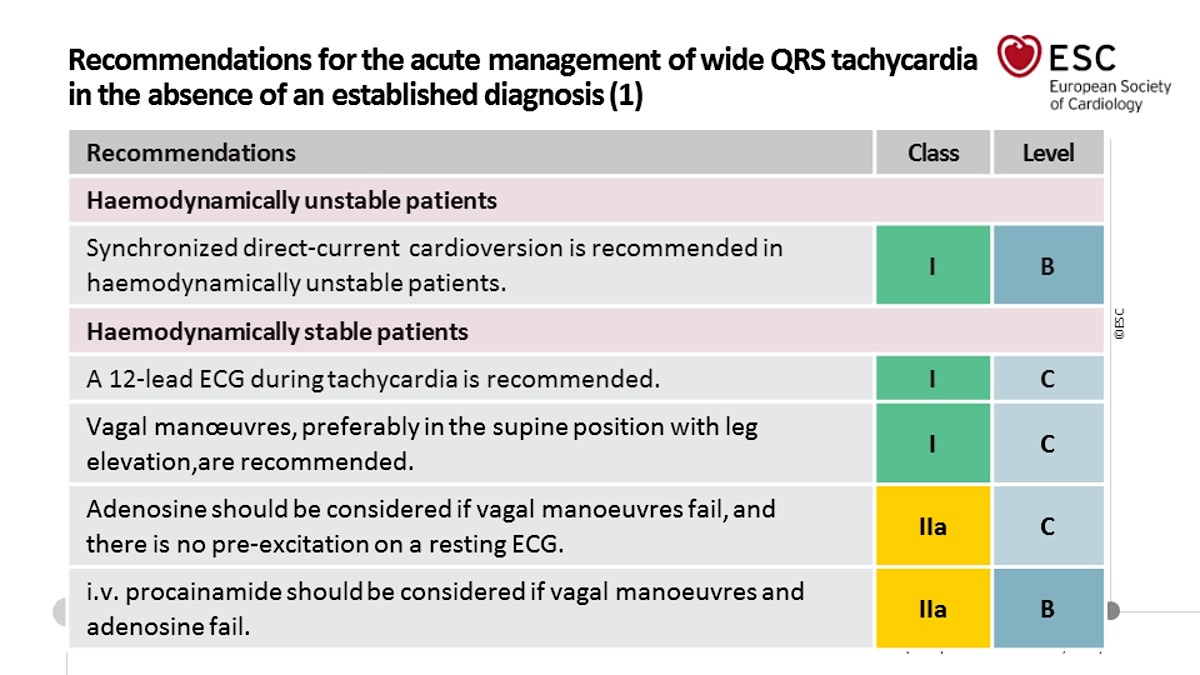 Recommendations for the acute management of wide QRS tachycardia in the absence of an established diagnosis (1)

ESC
European Society of Cardiology

| Recommendations | Class | Level |
|---|---|---|
| **Haemodynamically unstable patients** | | |
| Synchronized direct-current cardioversion is recommended in haemodynamically unstable patients. | I | B |
| **Haemodynamically stable patients** | | |
| A 12-lead ECG during tachycardia is recommended. | I | C |
| Vagal manœuvres, preferably in the supine position with leg elevation,are recommended. | I | C |
| Adenosine should be considered if vagal manoeuvres fail, and there is no pre-excitation on a resting ECG. | IIa | C |
| i.v. procainamide should be considered if vagal manoeuvres and adenosine fail. | IIa | B |

©ESC